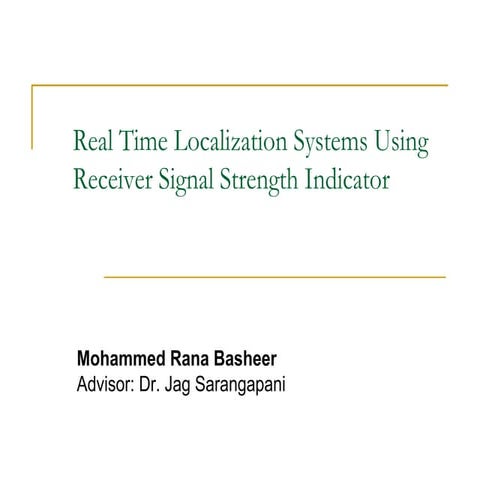 Real Time Localization Systems Using Receiver Signal Strength Indicator

Mohammed Rana Basheer
Advisor: Dr. Jag Sarangapani